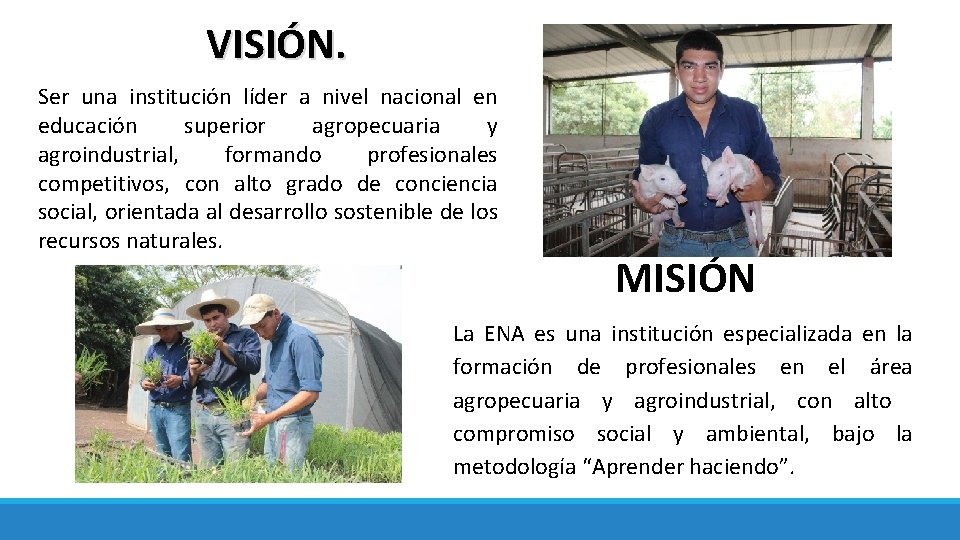 VISIÓN.

Ser una institución líder a nivel nacional en educación superior agropecuaria y agroindustrial, formando profesionales competitivos, con alto grado de conciencia social, orientada al desarrollo sostenible de los recursos naturales.

MISIÓN

La ENA es una institución especializada en la formación de profesionales en el área agropecuaria y agroindustrial, con alto compromiso social y ambiental, bajo la metodología "Aprender haciendo".